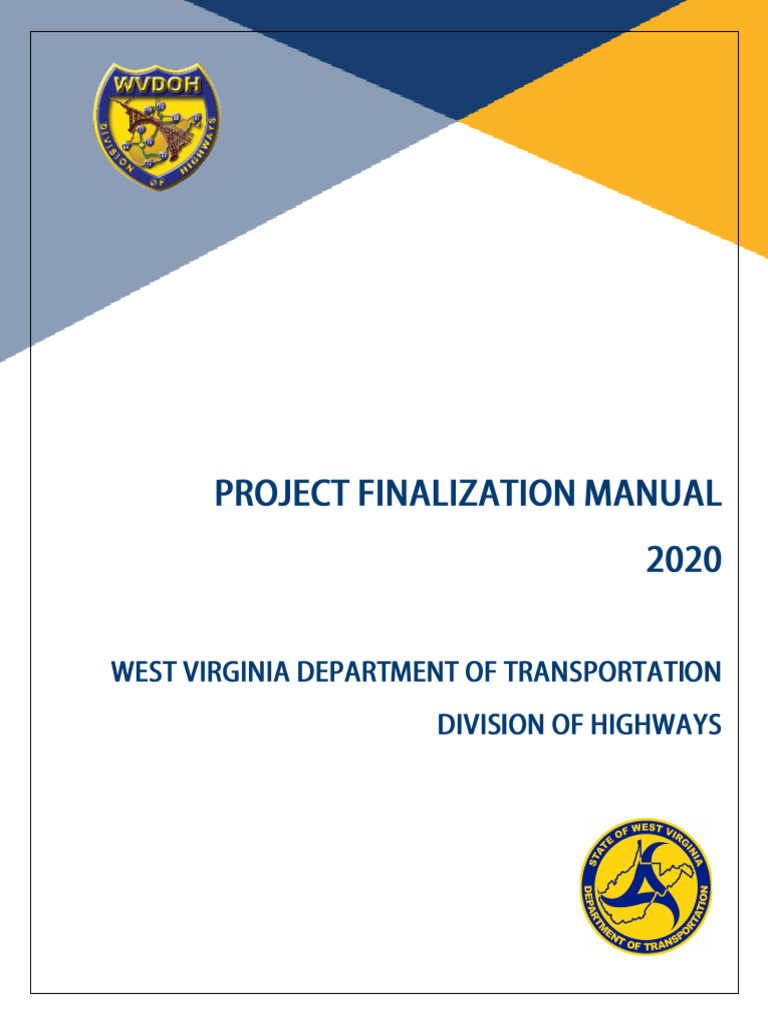 WVDOH
DIVISION OF HIGHWAYS

PROJECT FINALIZATION MANUAL
2020

WEST VIRGINIA DEPARTMENT OF TRANSPORTATION
DIVISION OF HIGHWAYS

STATE OF WEST VIRGINIA
DEPARTMENT OF TRANSPORTATION